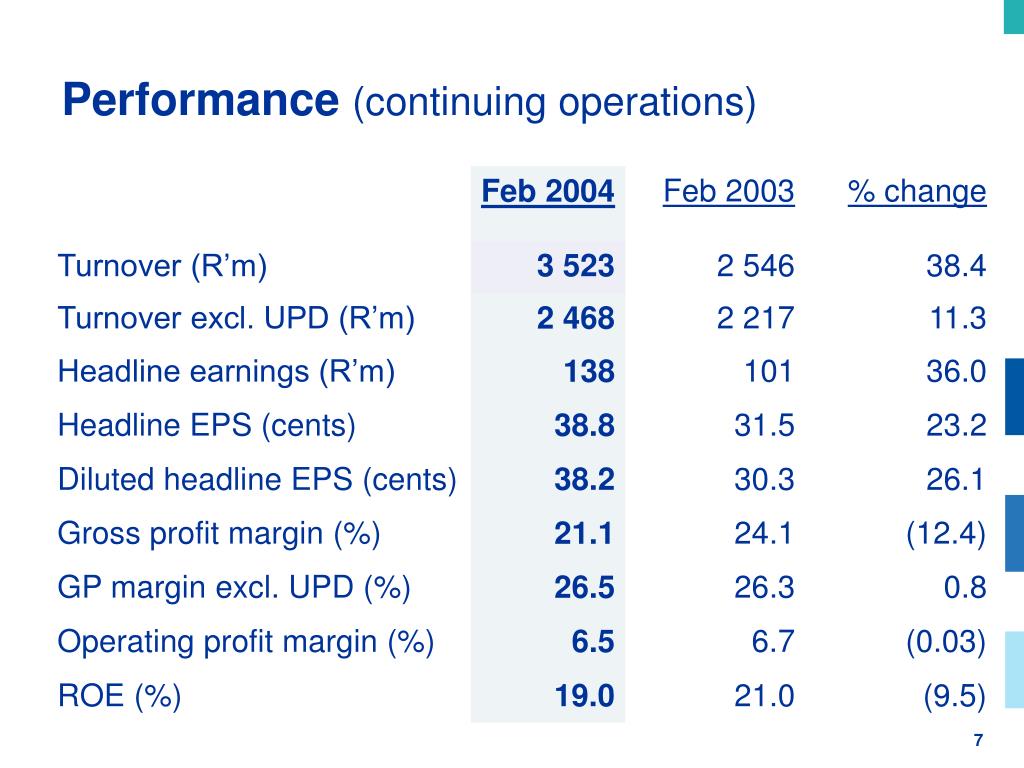 Performance (continuing operations)

| | Feb 2004 | Feb 2003 | % change |
|---|---|---|---|
| Turnover (R’m) | 3 523 | 2 546 | 38.4 |
| Turnover excl. UPD (R’m) | 2 468 | 2 217 | 11.3 |
| Headline earnings (R’m) | 138 | 101 | 36.0 |
| Headline EPS (cents) | 38.8 | 31.5 | 23.2 |
| Diluted headline EPS (cents) | 38.2 | 30.3 | 26.1 |
| Gross profit margin (%) | 21.1 | 24.1 | (12.4) |
| GP margin excl. UPD (%) | 26.5 | 26.3 | 0.8 |
| Operating profit margin (%) | 6.5 | 6.7 | (0.03) |
| ROE (%) | 19.0 | 21.0 | (9.5) |

7